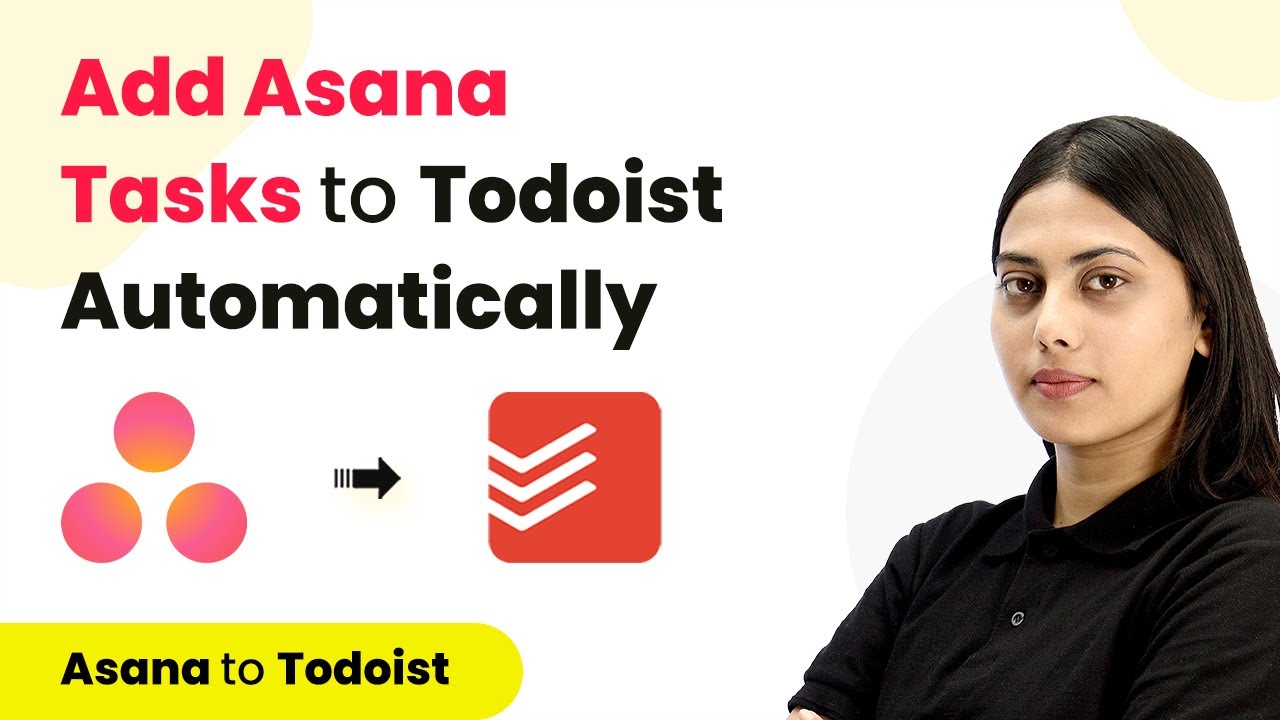 Add Asana Tasks to Todoist Automatically

Asana to Todoist